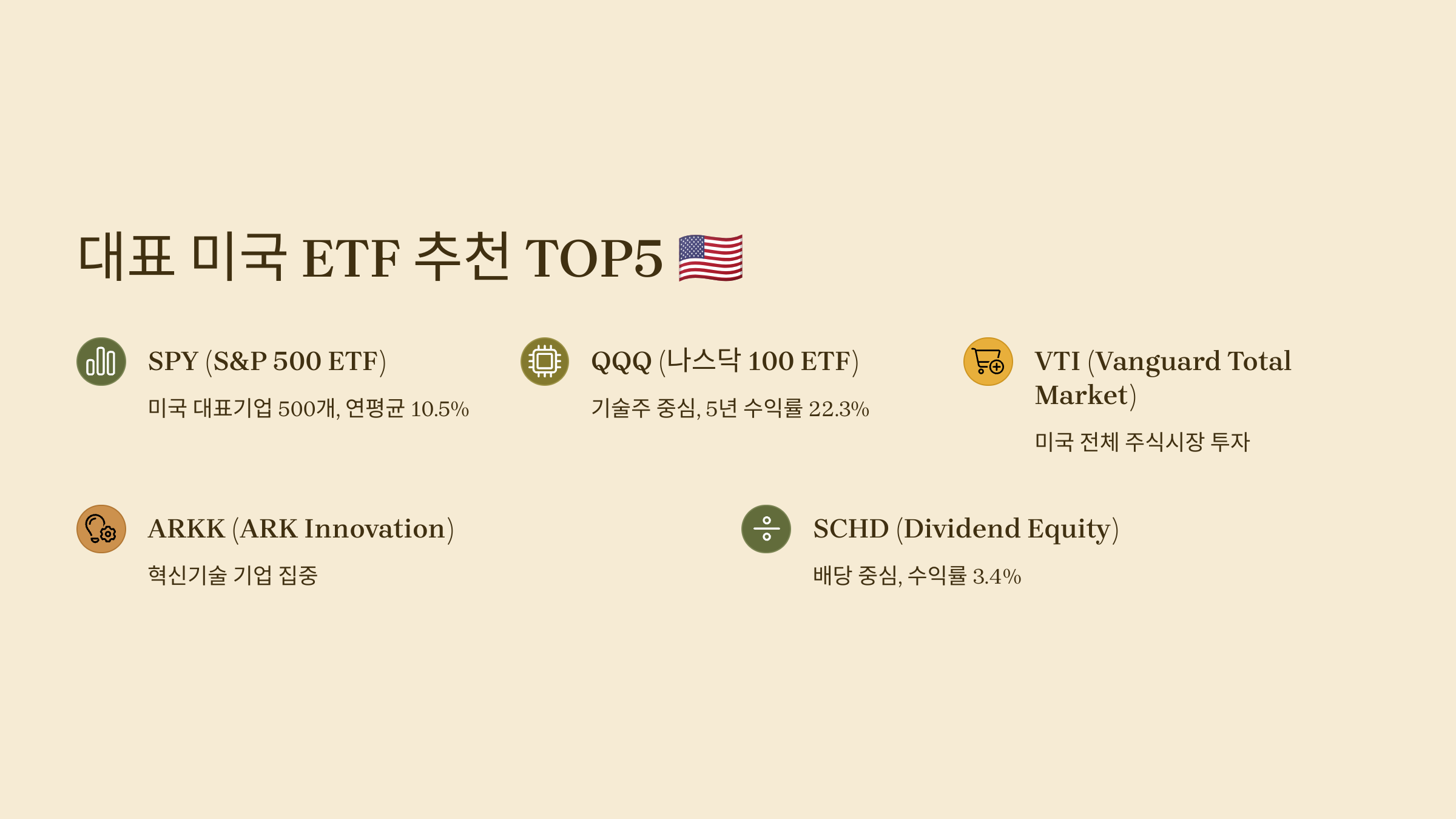 대표 미국 ETF 추천 TOP5 🇺🇸

SPY (S&P 500 ETF)

미국 대표기업 500개, 연평균 10.5%

QQQ (나스닥 100 ETF)

기술주 중심, 5년 수익률 22.3%

VTI (Vanguard Total Market)

미국 전체 주식시장 투자

ARKK (ARK Innovation)

혁신기술 기업 집중

SCHD (Dividend Equity)

배당 중심, 수익률 3.4%